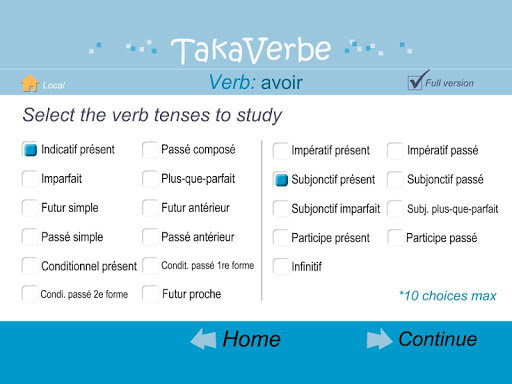 TakaVerbe

Local

Verb: avoir

Full version

Select the verb tenses to study

Indicatif présent
Imparfait
Futur simple
Passé simple
Conditionnel présent
Condi. passé 2e forme

Passé composé
Plus-que-parfait
Futur antérieur
Passé antérieur
Condit. passé 1re forme
Futur proche

Impératif présent
Subjonctif présent
Subjonctif imparfait
Participe présent
Infinitif

Impératif passé
Subjonctif passé
Subj. plus-que-parfait
Participe passé

*10 choices max

Home

Continue